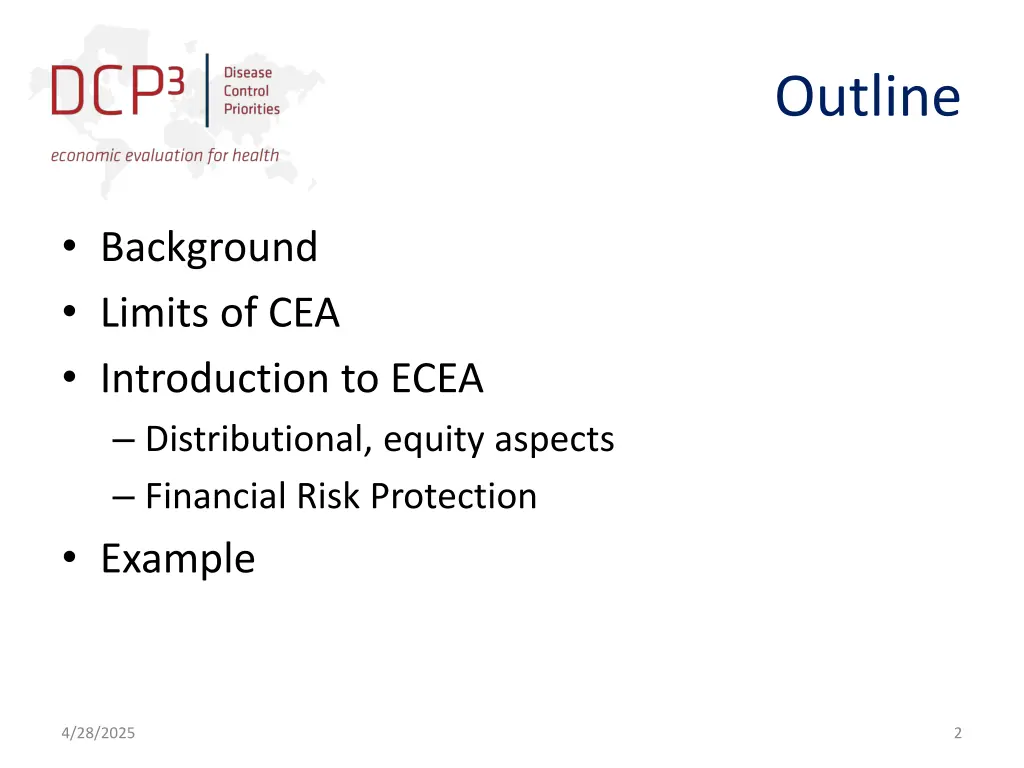 DCP³ Disease Control Priorities

economic evaluation for health

Outline

• Background
• Limits of CEA
• Introduction to ECEA
– Distributional, equity aspects
– Financial Risk Protection
• Example

4/28/2025

2